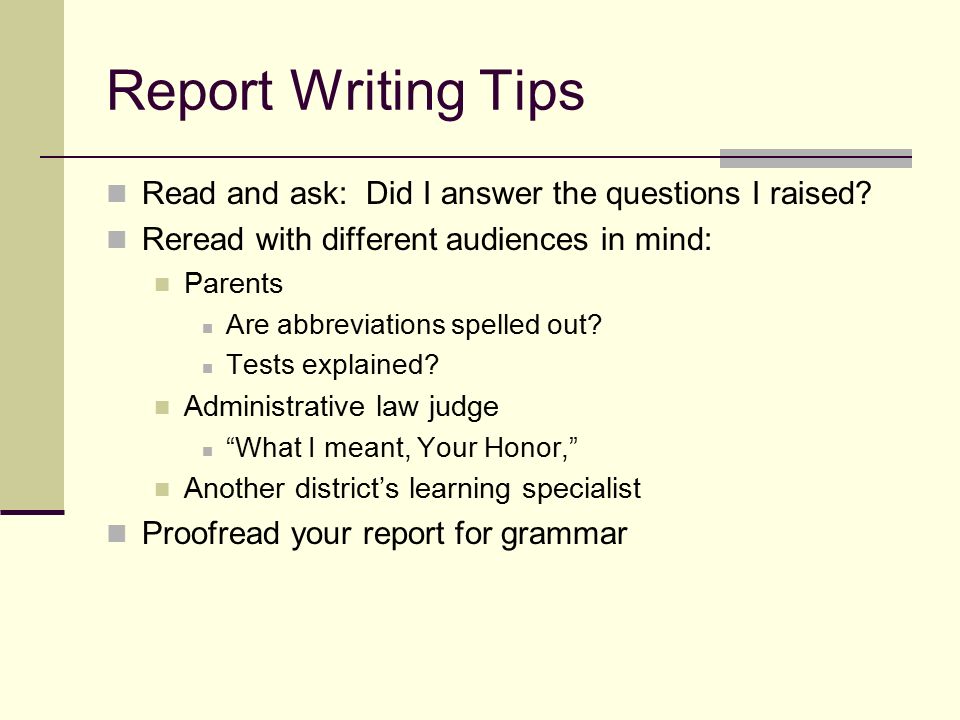 Report Writing Tips

Read and ask: Did I answer the questions I raised?

Reread with different audiences in mind:

Parents

Are abbreviations spelled out?

Tests explained?

Administrative law judge

“What I meant, Your Honor,”

Another district’s learning specialist

Proofread your report for grammar